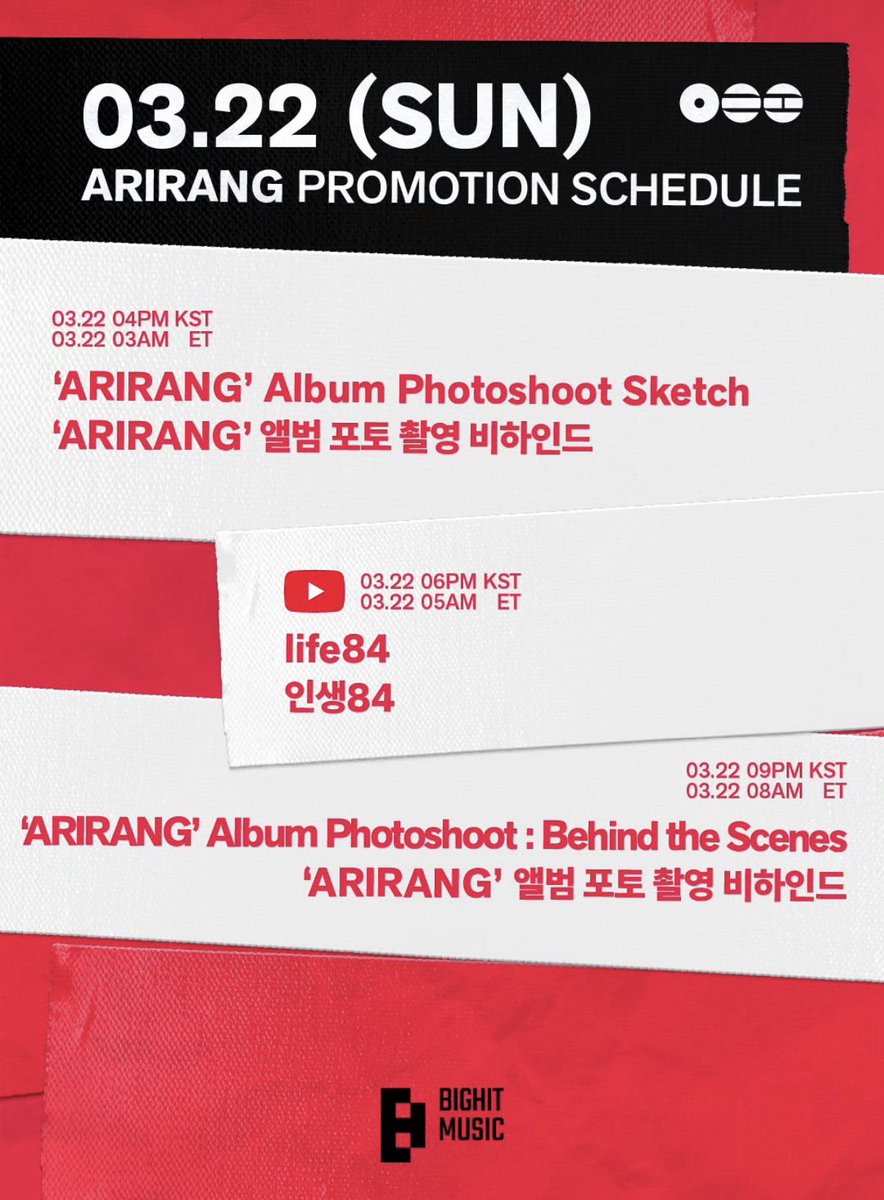 03.22 (SUN)
ARIRANG PROMOTION SCHEDULE

03.22 04PM KST
03.22 03AM ET

'ARIRANG' Album Photoshoot Sketch
'ARIRANG' 앨범 포토 촬영 비하인드

03.22 06PM KST
03.22 05AM ET

life84
인생84

03.22 09PM KST
03.22 08AM ET

'ARIRANG' Album Photoshoot : Behind the Scenes
'ARIRANG' 앨범 포토 촬영 비하인드

BIGHIT MUSIC